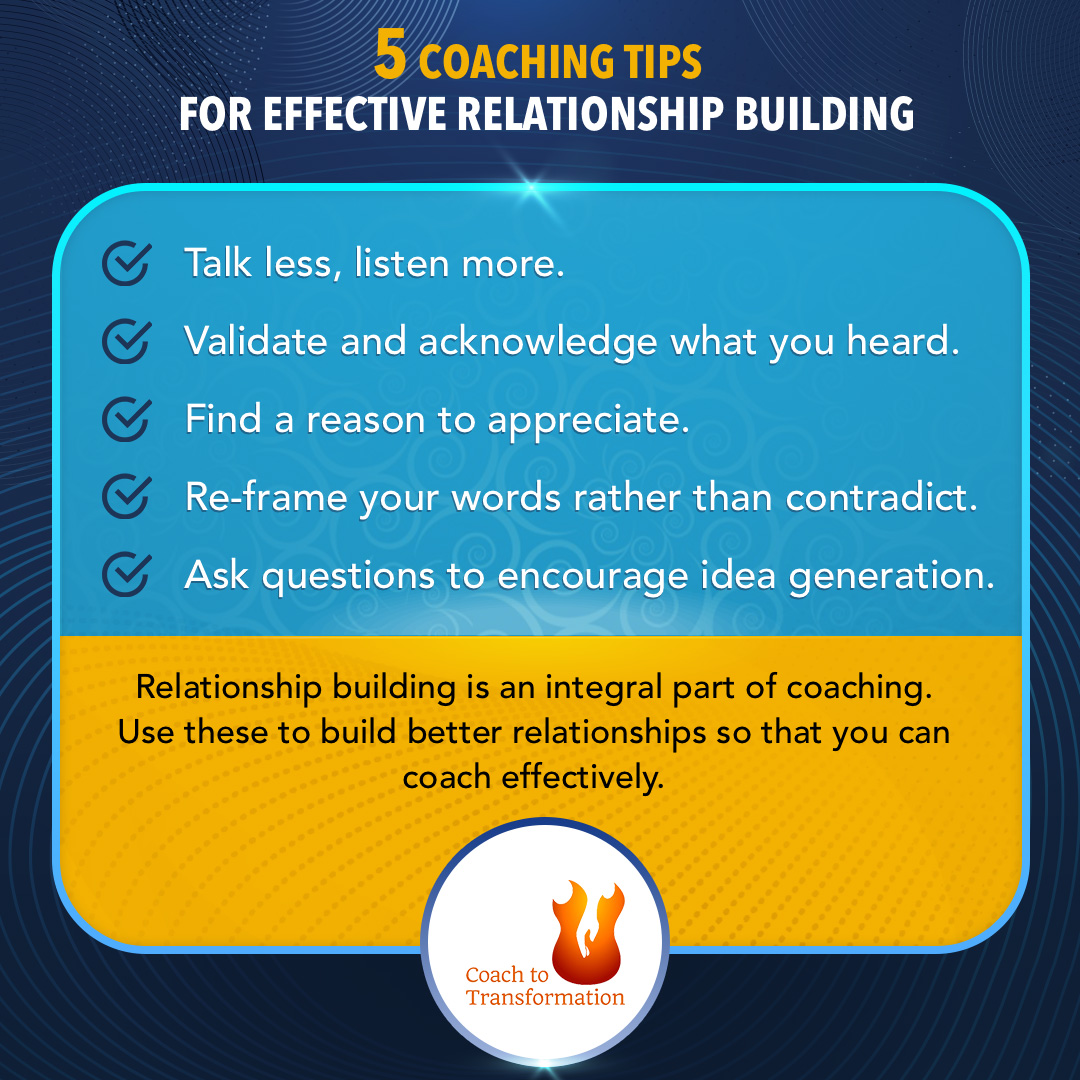 5 COACHING TIPS
FOR EFFECTIVE RELATIONSHIP BUILDING

Talk less, listen more.

Validate and acknowledge what you heard.

Find a reason to appreciate.

Re-frame your words rather than contradict.

Ask questions to encourage idea generation.

Relationship building is an integral part of coaching. Use these to build better relationships so that you can coach effectively.

Coach to Transformation